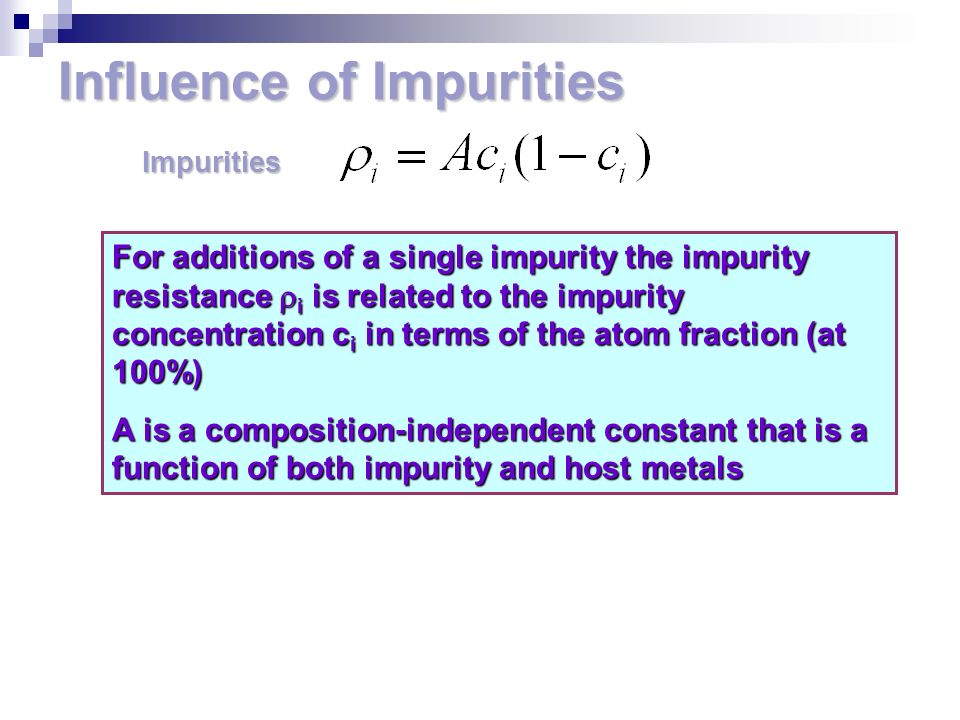 Influence of Impurities

Impurities $\rho_i = Ac_i(1 - c_i)$

For additions of a single impurity the impurity resistance $\rho_i$ is related to the impurity concentration $c_i$ in terms of the atom fraction (at 100%)

A is a composition-independent constant that is a function of both impurity and host metals